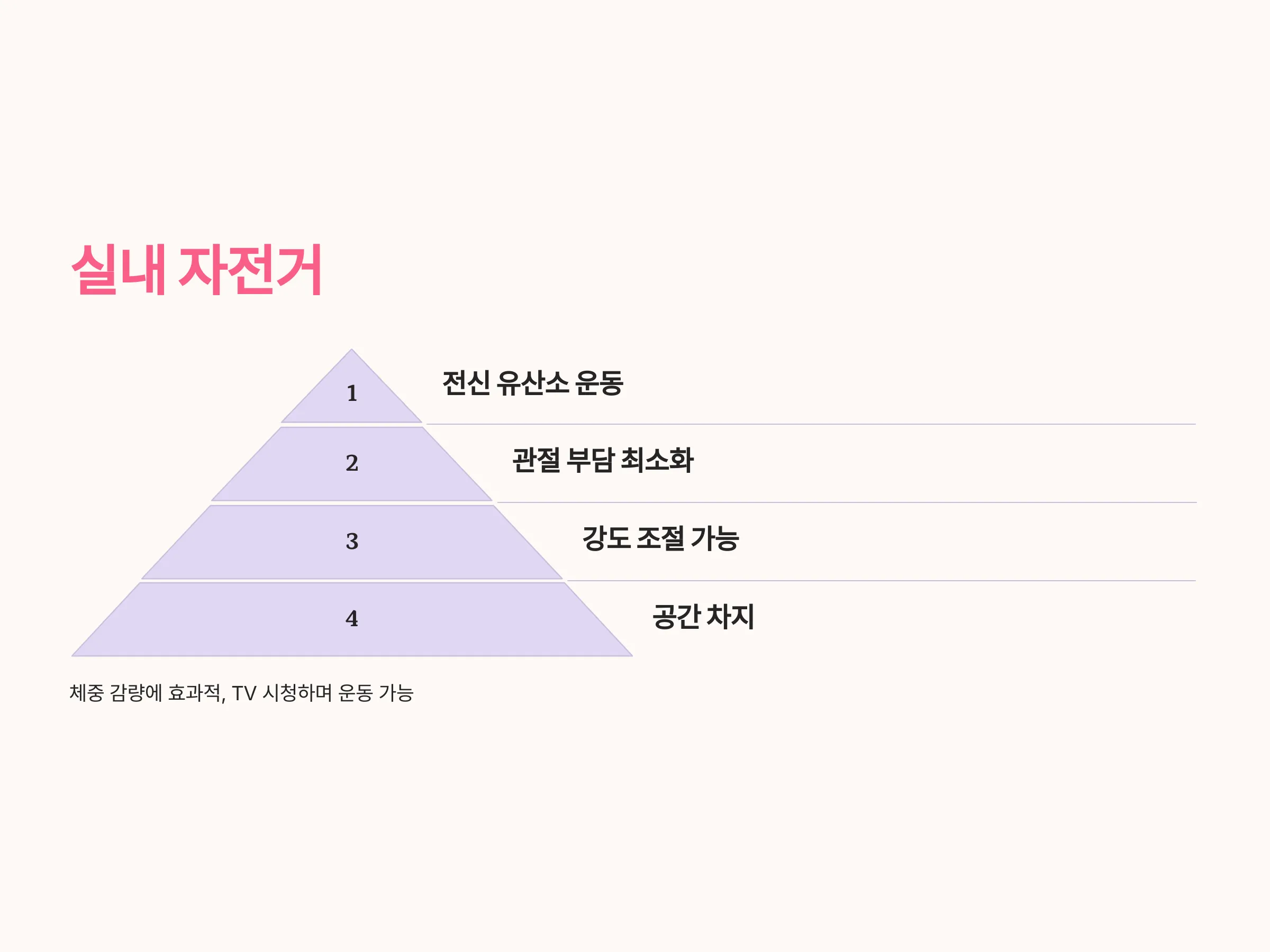 실내 자전거

1

전신 유산소 운동

2

관절 부담 최소화

3

강도 조절 가능

4

공간 차지

체중 감량에 효과적, TV 시청하며 운동 가능